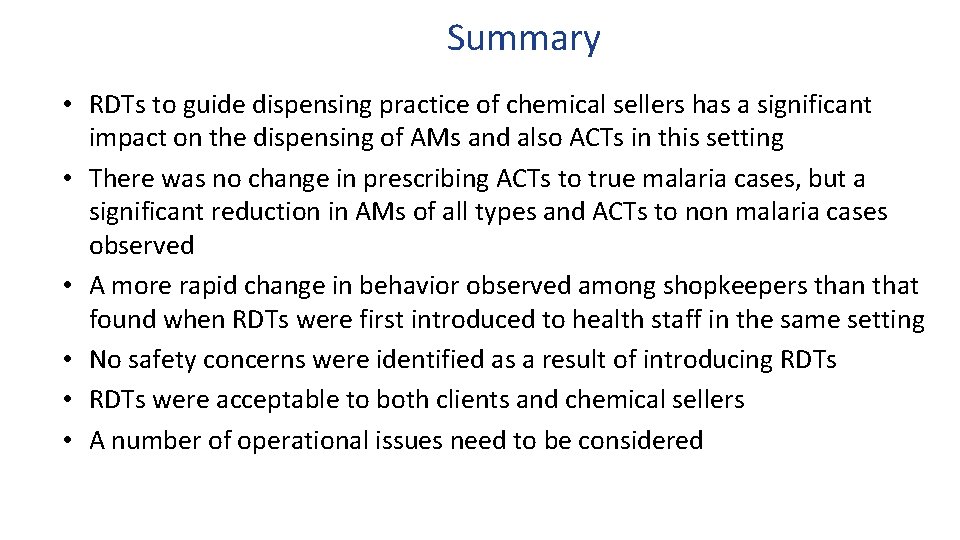 Summary

• RDTs to guide dispensing practice of chemical sellers has a significant impact on the dispensing of AMs and also ACTs in this setting
• There was no change in prescribing ACTs to true malaria cases, but a significant reduction in AMs of all types and ACTs to non malaria cases observed
• A more rapid change in behavior observed among shopkeepers than that found when RDTs were first introduced to health staff in the same setting
• No safety concerns were identified as a result of introducing RDTs
• RDTs were acceptable to both clients and chemical sellers
• A number of operational issues need to be considered